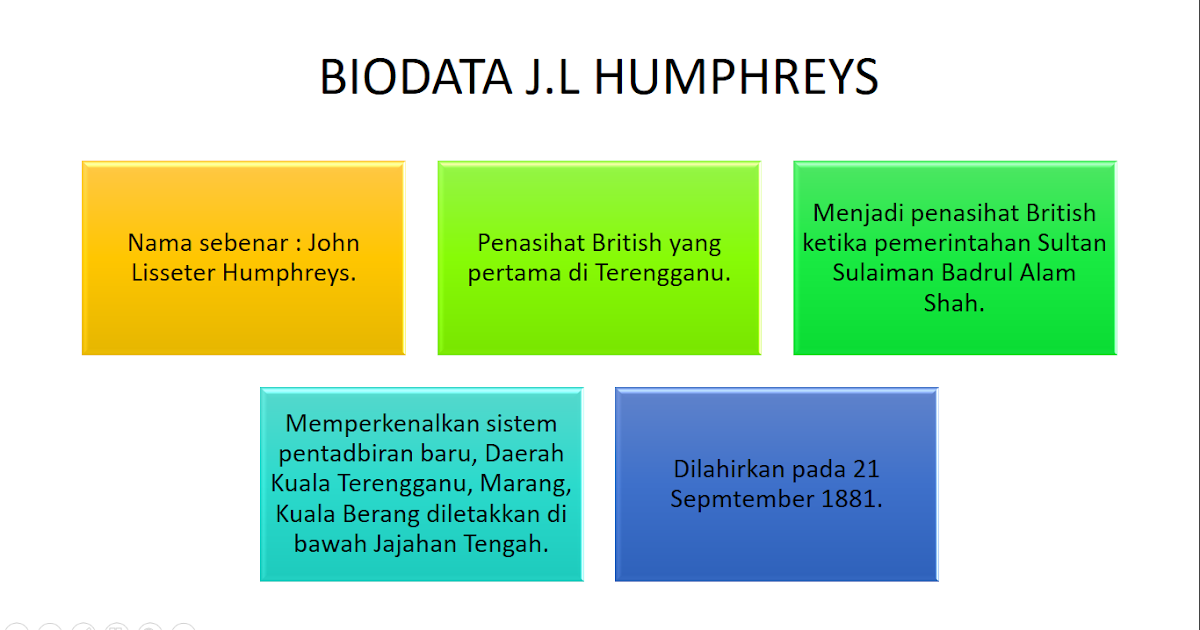 BIODATA J.L HUMPHREYS

Nama sebenar : John Lisseter Humphreys.

Penasihat British yang pertama di Terengganu.

Menjadi penasihat British ketika pemerintahan Sultan Sulaiman Badrul Alam Shah.

Memperkenalkan sistem pentadbiran baru, Daerah Kuala Terengganu, Marang, Kuala Berang diletakkan di bawah Jajahan Tengah.

Dilahirkan pada 21 Sepmtember 1881.